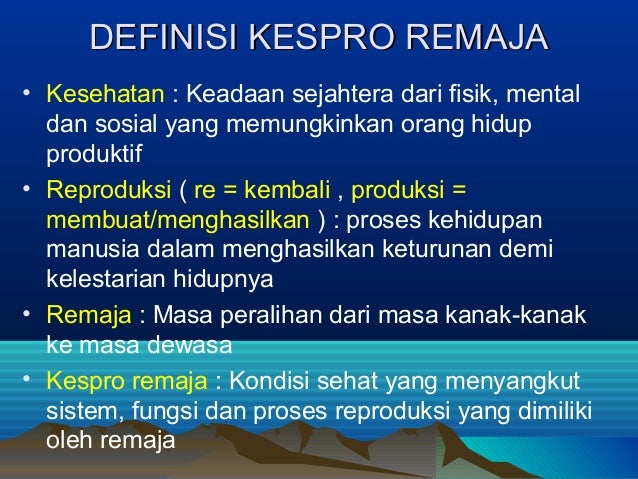 DEFINISI KESPRO REMAJA

• Kesehatan : Keadaan sejahtera dari fisik, mental dan sosial yang memungkinkan orang hidup produktif

• Reproduksi ( re = kembali , produksi = membuat/menghasilkan ) : proses kehidupan manusia dalam menghasilkan keturunan demi kelestarian hidupnya

• Remaja : Masa peralihan dari masa kanak-kanak ke masa dewasa

• Kespro remaja : Kondisi sehat yang menyangkut sistem, fungsi dan proses reproduksi yang dimiliki oleh remaja